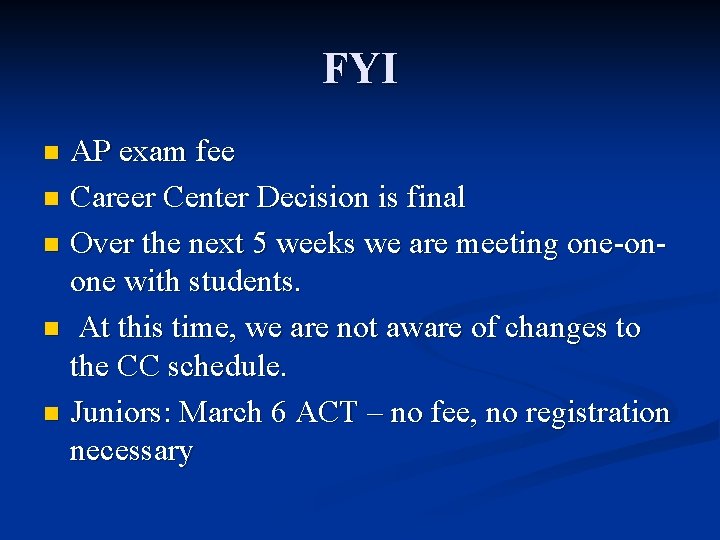 FYI

- AP exam fee
- Career Center Decision is final
- Over the next 5 weeks we are meeting one-on-one with students.
- At this time, we are not aware of changes to the CC schedule.
- Juniors: March 6 ACT – no fee, no registration necessary